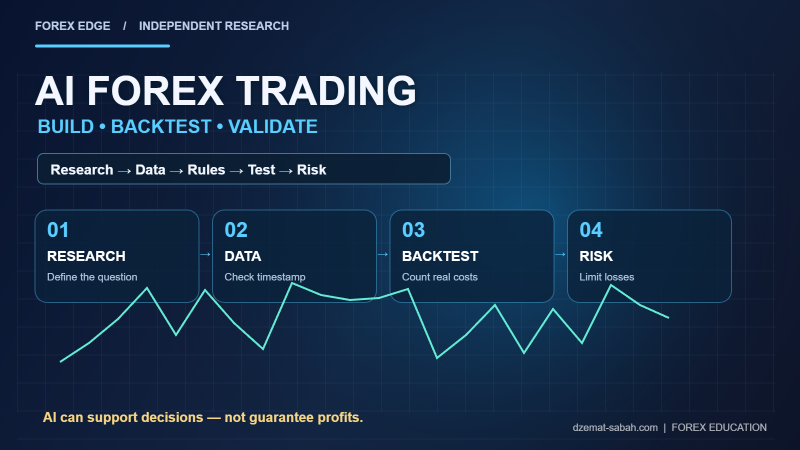 FOREX EDGE / INDEPENDENT RESEARCH

AI FOREX TRADING

BUILD • BACKTEST • VALIDATE

Research → Data → Rules → Test → Risk

01
RESEARCH
Define the question

→

02
DATA
Check timestamp

→

03
BACKTEST
Count real costs

→

04
RISK
Limit losses

AI can support decisions — not guarantee profits.

dzemat-sabah.com | FOREX EDUCATION